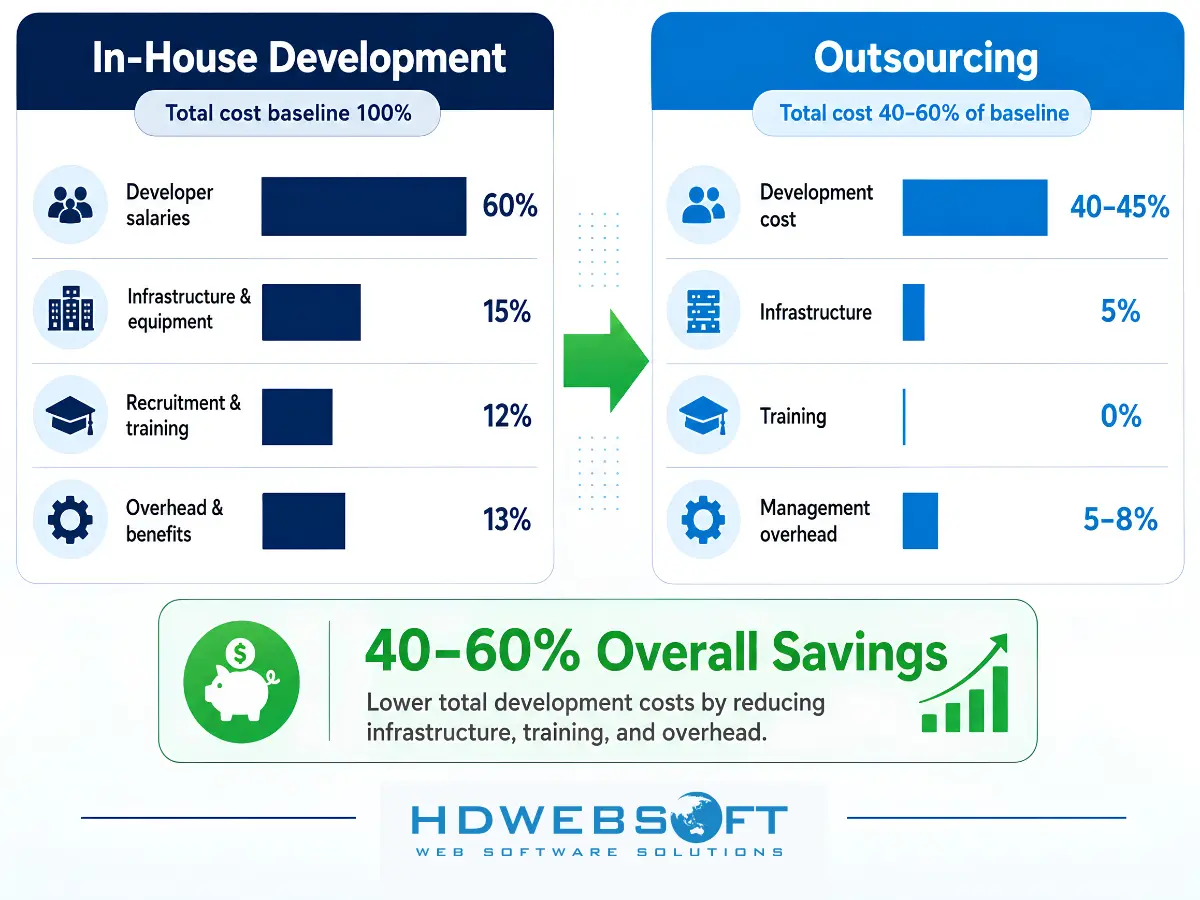 In-House Development

Total cost baseline 100%

Developer salaries 60%

Infrastructure & equipment 15%

Recruitment & training 12%

Overhead & benefits 13%

Outsourcing

Total cost 40–60% of baseline

Development cost 40–45%

Infrastructure 5%

Training 0%

Management overhead 5–8%

$

40–60% Overall Savings

Lower total development costs by reducing infrastructure, training, and overhead.

HDWEBSOFT

WEB SOFTWARE SOLUTIONS